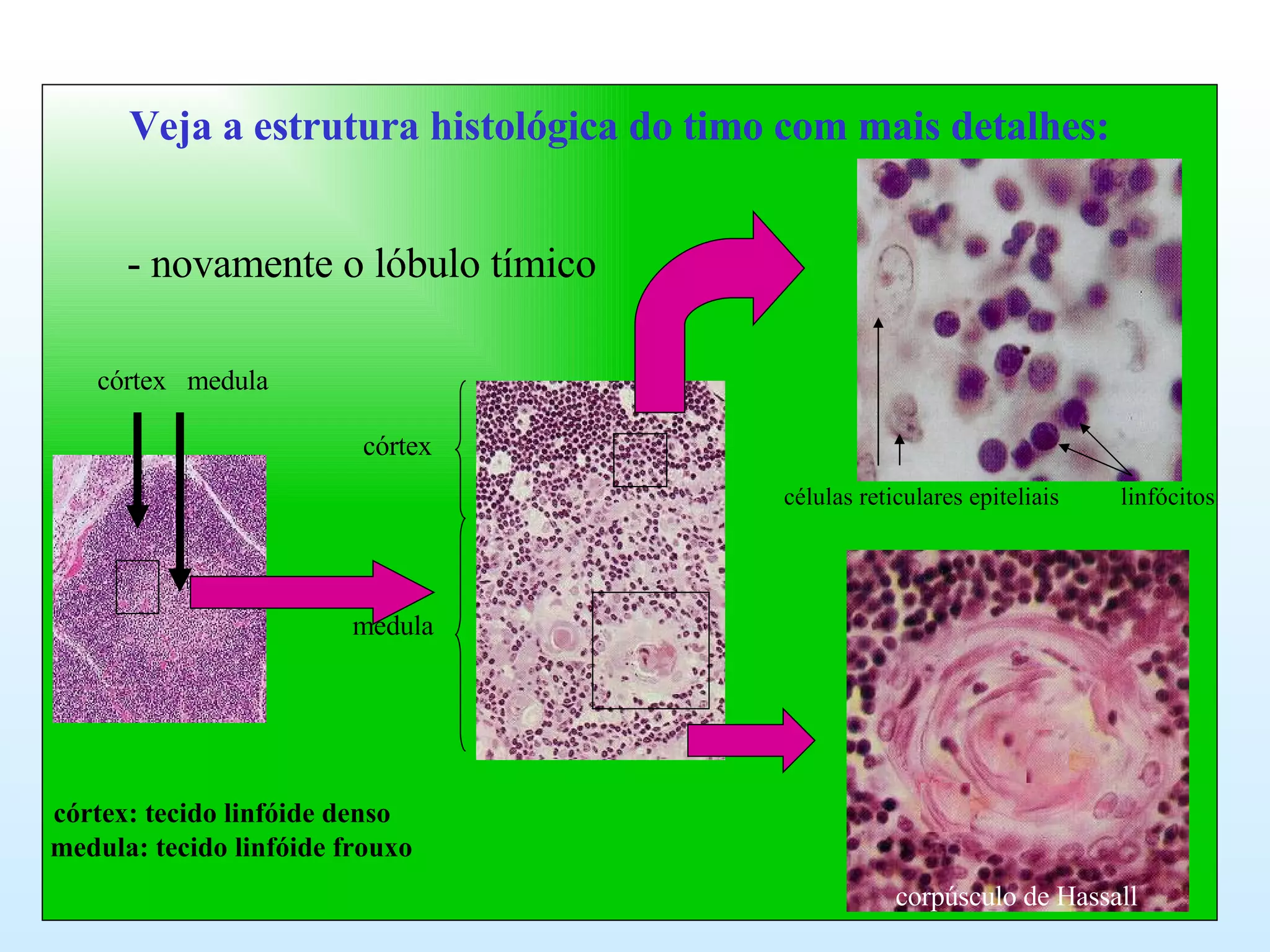 Veja a estrutura histológica do timo com mais detalhes:

- novamente o lóbulo tímico

córtex medula

córtex

medula

células reticulares epiteliais

linfócitos

córtex: tecido linfóide denso
medula: tecido linfóide frouxo

corpúsculo de Hassall